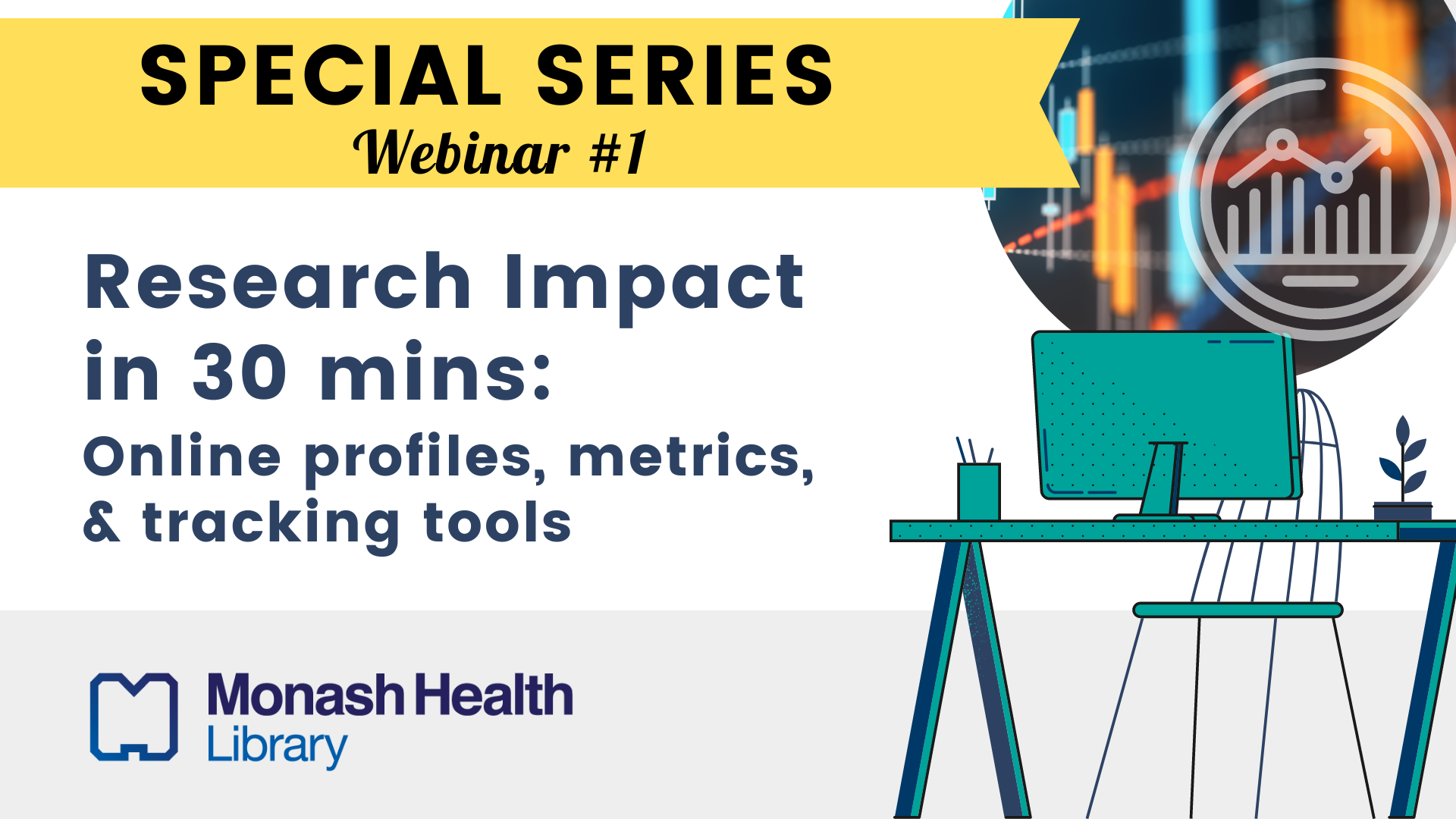 SPECIAL SERIES
Webinar #1

Research Impact in 30 mins:
Online profiles, metrics, & tracking tools

Monash Health
Library